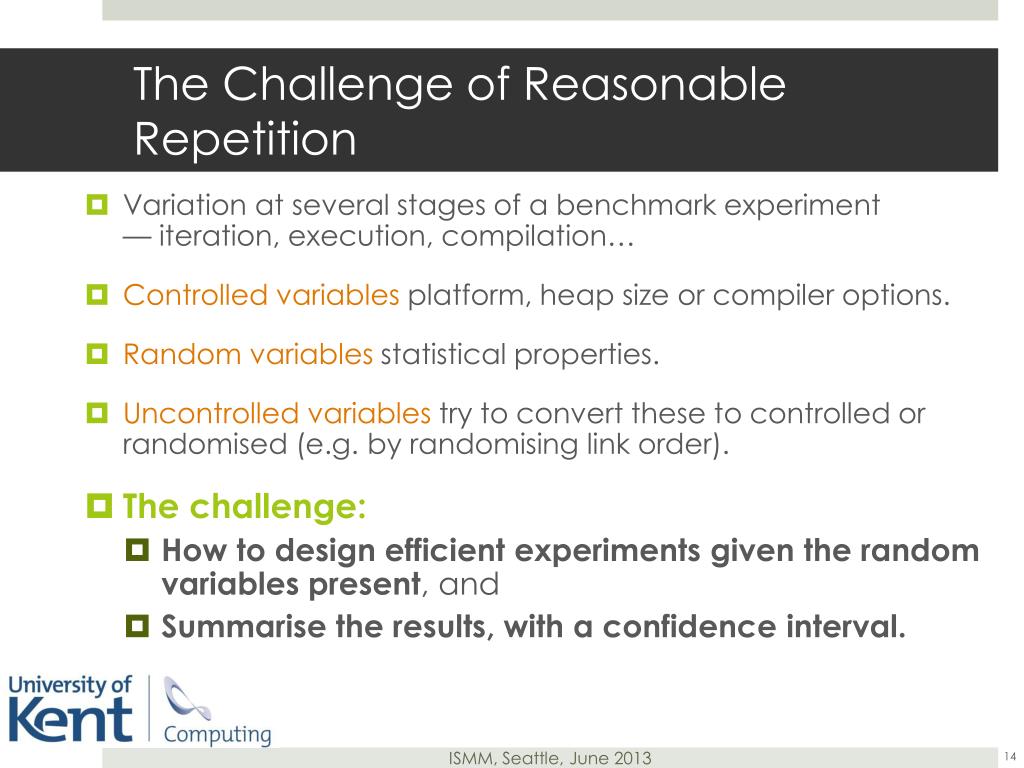 The Challenge of Reasonable Repetition

Variation at several stages of a benchmark experiment — iteration, execution, compilation…

Controlled variables platform, heap size or compiler options.

Random variables statistical properties.

Uncontrolled variables try to convert these to controlled or randomised (e.g. by randomising link order).

The challenge:

How to design efficient experiments given the random variables present, and

Summarise the results, with a confidence interval.

University of Kent Computing

ISMM, Seattle, June 2013

14